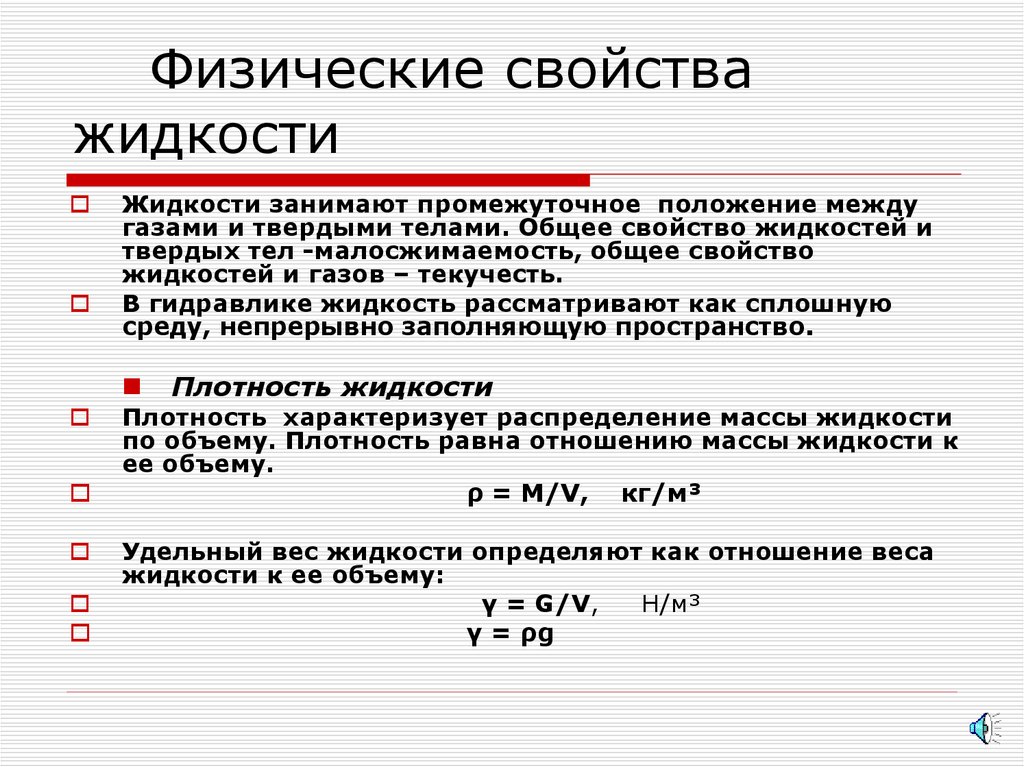 Физические свойства жидкости

Жидкости занимают промежуточное положение между газами и твердыми телами. Общее свойство жидкостей и твердых тел -малосжимаемость, общее свойство жидкостей и газов – текучесть.

В гидравлике жидкость рассматривают как сплошную среду, непрерывно заполняющую пространство.

Плотность жидкости

Плотность характеризует распределение массы жидкости по объему. Плотность равна отношению массы жидкости к ее объему.

$\rho = M/V$, кг/м³

Удельный вес жидкости определяют как отношение веса жидкости к ее объему:

$\gamma = G/V$, Н/м³

$\gamma = \rho g$